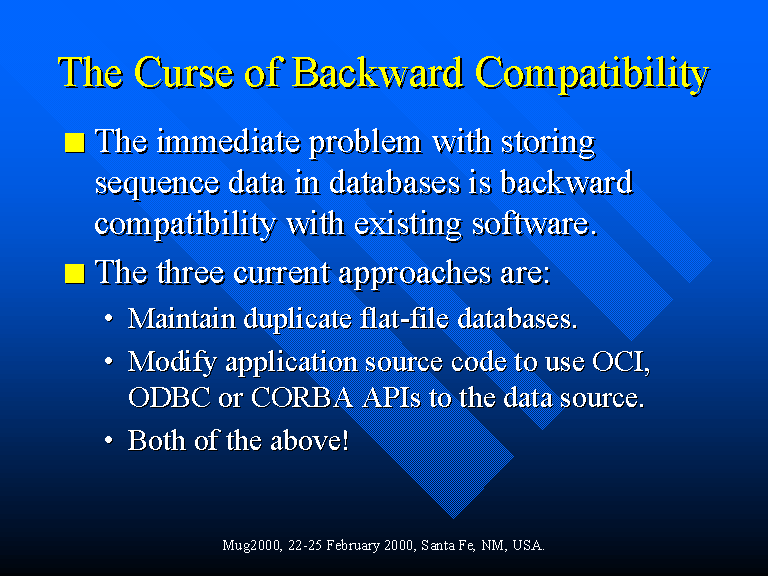 The Curse of Backward Compatibility

■ The immediate problem with storing sequence data in databases is backward compatibility with existing software.

■ The three current approaches are:

• Maintain duplicate flat-file databases.

• Modify application source code to use OCI, ODBC or CORBA APIs to the data source.

• Both of the above!

Mug2000, 22-25 February 2000, Santa Fe, NM, USA.